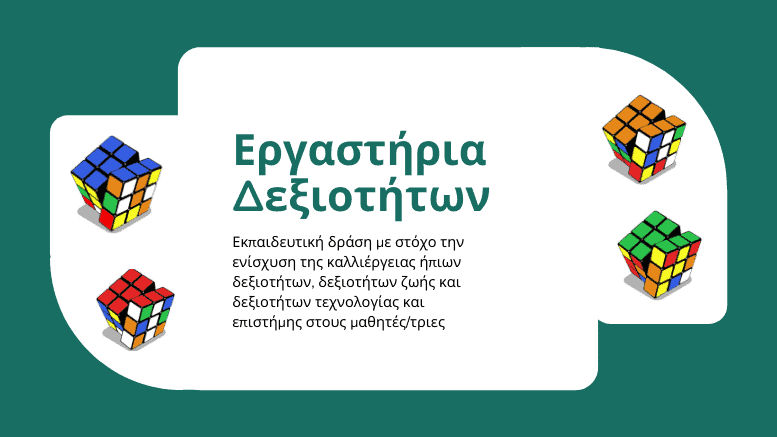 Εργαστήρια Δεξιοτήτων

Εκπαιδευτική δράση με στόχο την ενίσχυση της καλλιέργειας ήπιων δεξιοτήτων, δεξιοτήτων ζωής και δεξιοτήτων τεχνολογίας και επιστήμης στους μαθητές/τριες